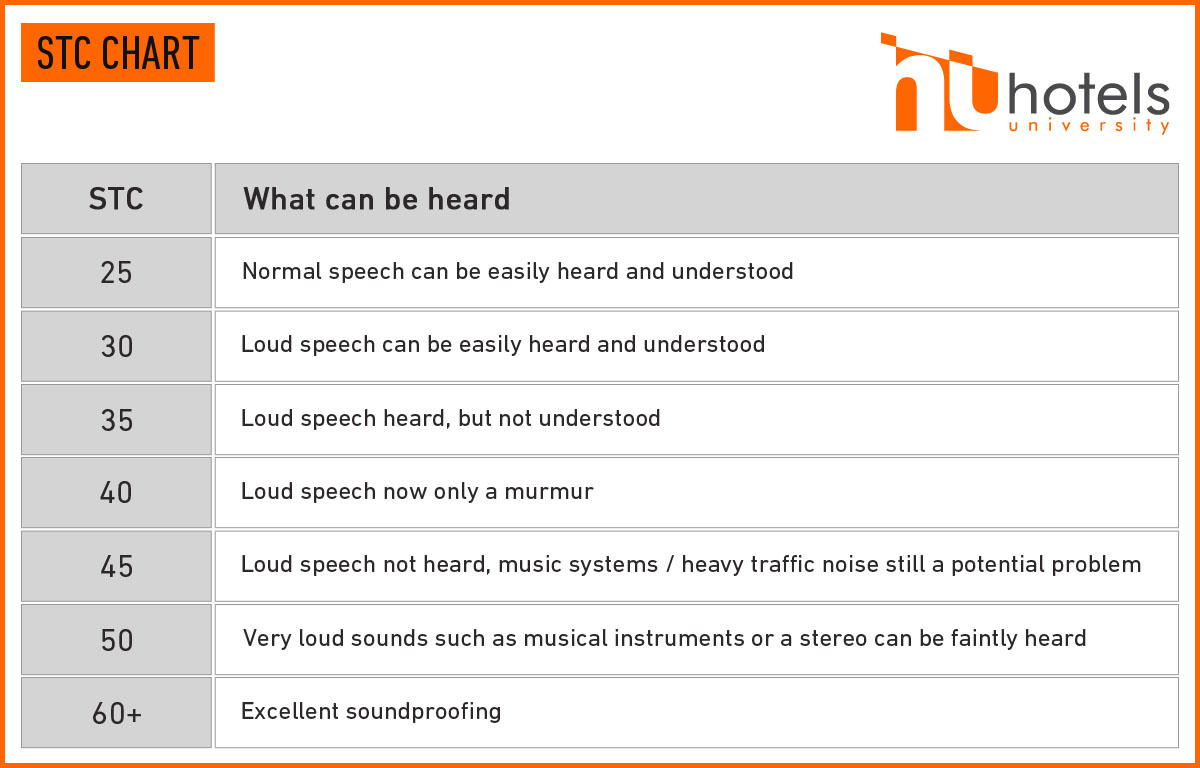 STC CHART

hotels
university

| STC | What can be heard |
|---|---|
| 25 | Normal speech can be easily heard and understood |
| 30 | Loud speech can be easily heard and understood |
| 35 | Loud speech heard, but not understood |
| 40 | Loud speech now only a murmur |
| 45 | Loud speech not heard, music systems / heavy traffic noise still a potential problem |
| 50 | Very loud sounds such as musical instruments or a stereo can be faintly heard |
| 60+ | Excellent soundproofing |